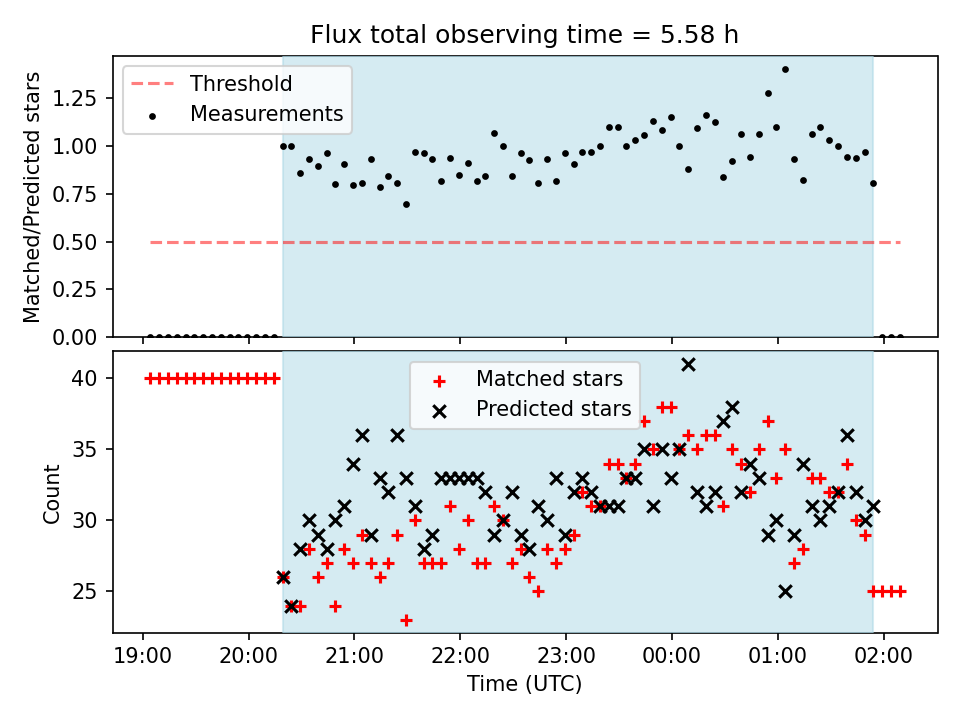 Flux total observing time = 5.58 h

Threshold
Measurements

Matched/Predicted stars

1.25
1.00
0.75
0.50
0.25
0.00

Matched stars
Predicted stars

Count

40
35
30
25

19:00
20:00
21:00
22:00
23:00
00:00
01:00
02:00

Time (UTC)